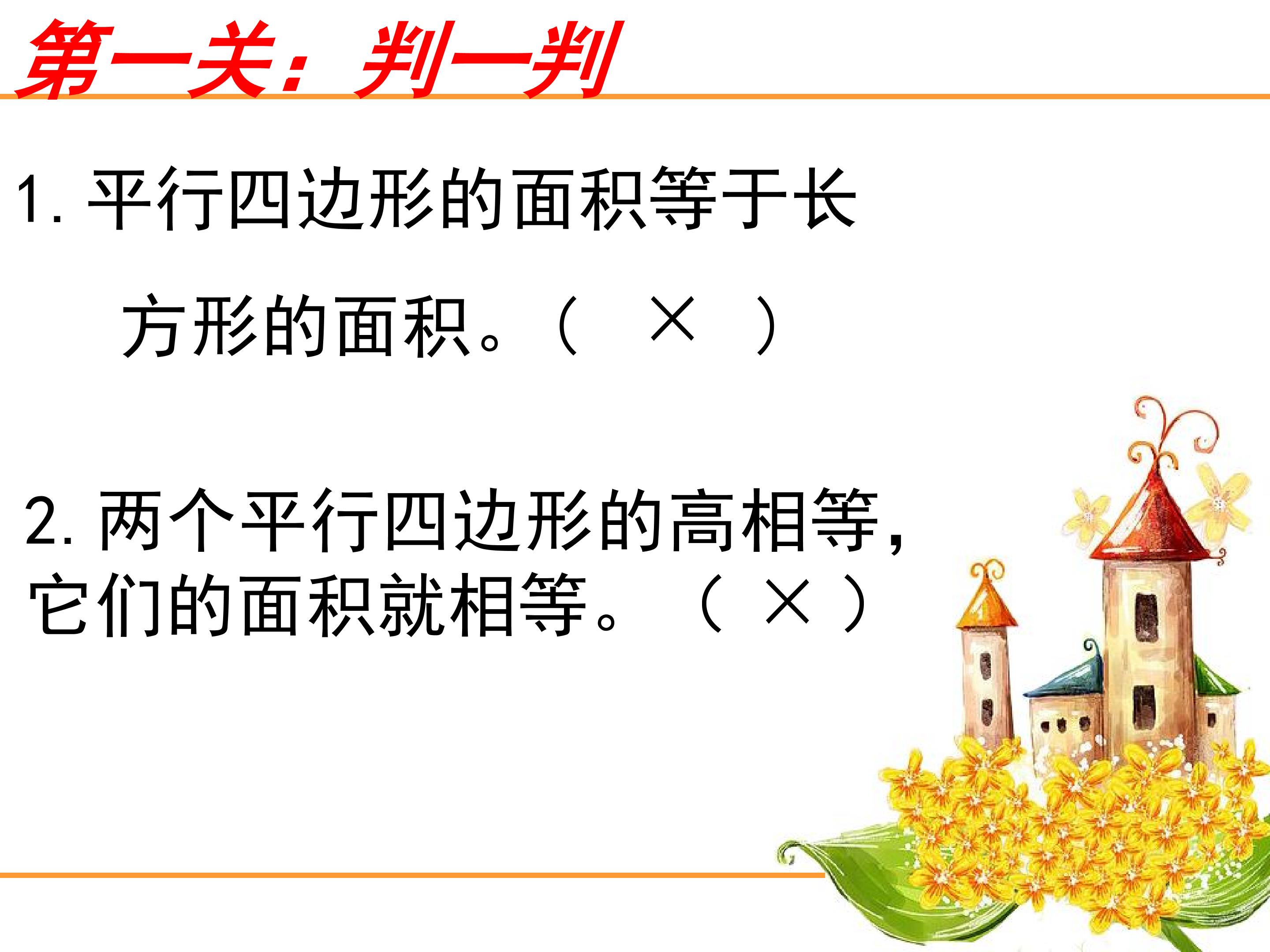 第一关：判一判

1. 平行四边形的面积等于长方形的面积。（ × ）

2. 两个平行四边形的高相等，它们的面积就相等。（ × ）